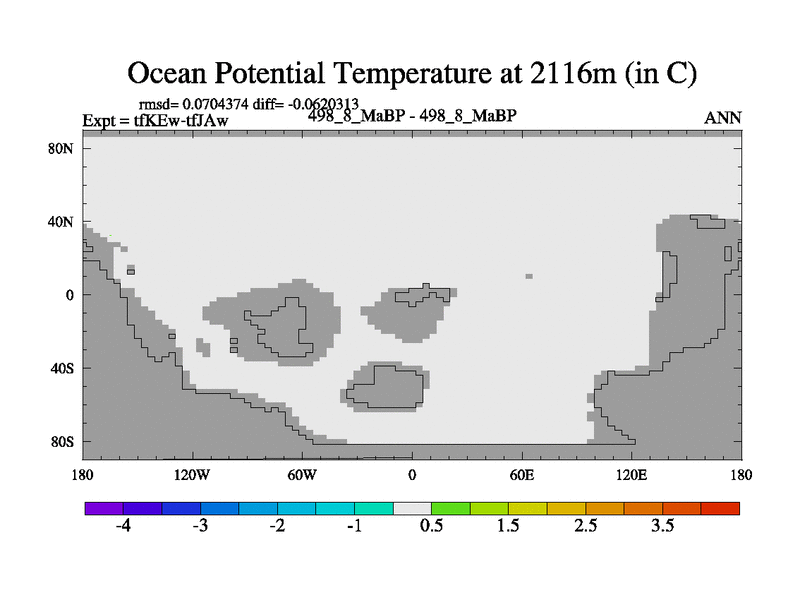 Ocean Potential Temperature at 2116m (in C)

rmsd= 0.0704374 diff= -0.0620313
Expt = tfKEw-tfJAw
498_8_MaBP - 498_8_MaBP
ANN

80N
40N
0
40S
80S

180
120W
60W
0
60E
120E
180

-4
-3
-2
-1
0.5
1.5
2.5
3.5